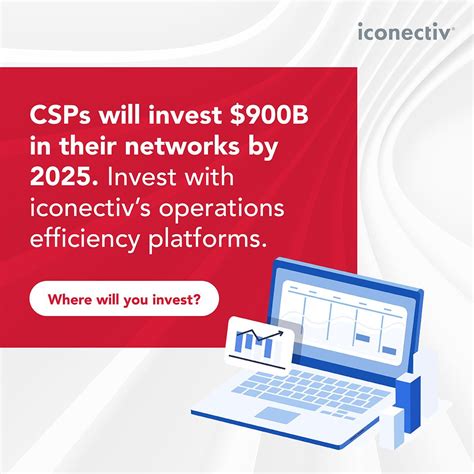 iconectiv®

CSPs will invest \$900B in their networks by 2025. Invest with iconectiv's operations efficiency platforms.

Where will you invest?